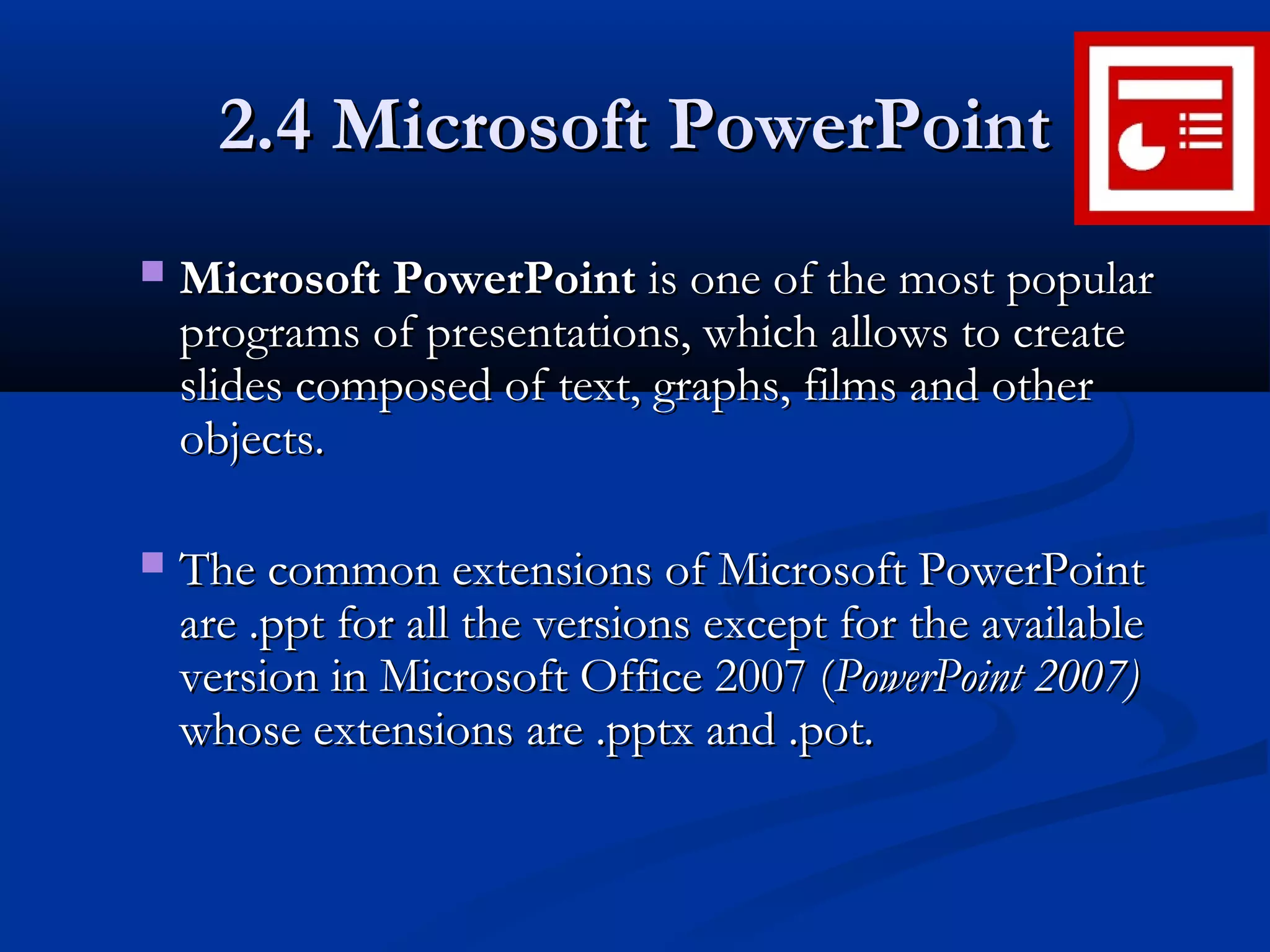 2.4 Microsoft PowerPoint

Microsoft PowerPoint is one of the most popular programs of presentations, which allows to create slides composed of text, graphs, films and other objects.

The common extensions of Microsoft PowerPoint are .ppt for all the versions except for the available version in Microsoft Office 2007 (PowerPoint 2007) whose extensions are .pptx and .pot.